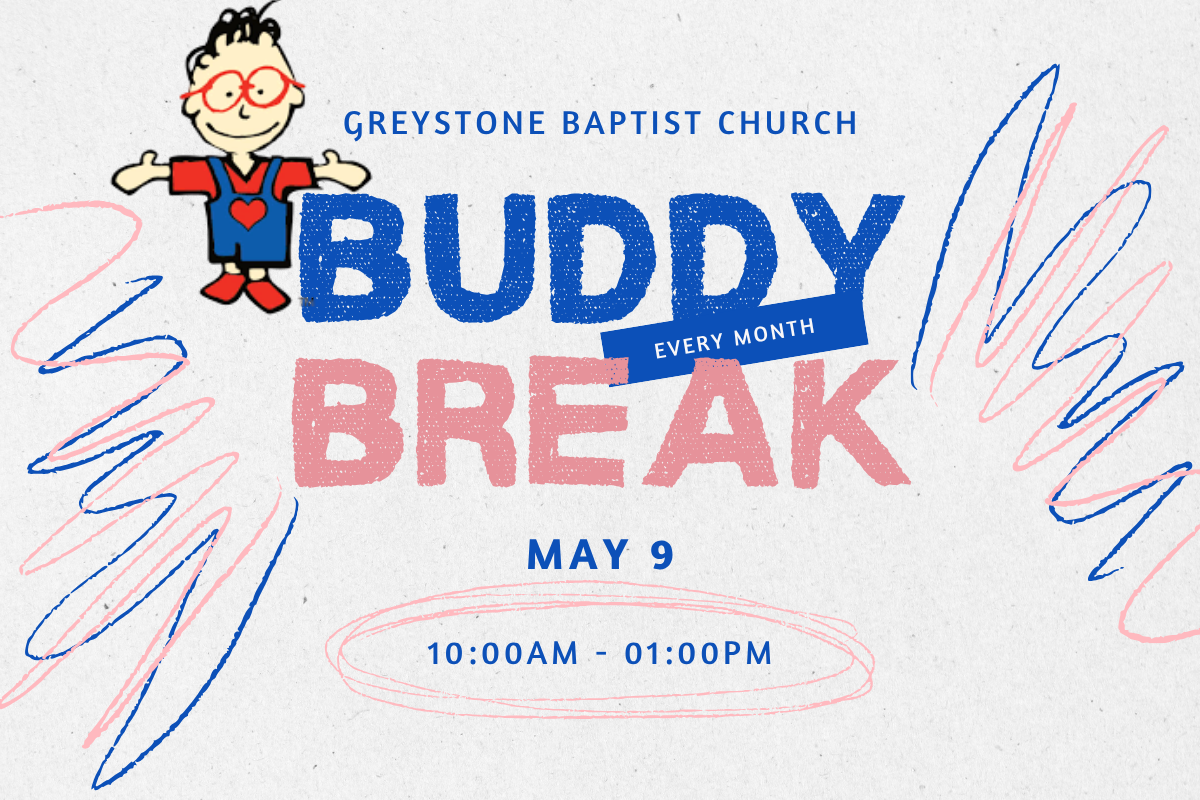 GREYSTONE BAPTIST CHURCH

BUDDY

EVERY MONTH

BREAK

MAY 9

10:00AM - 01:00PM